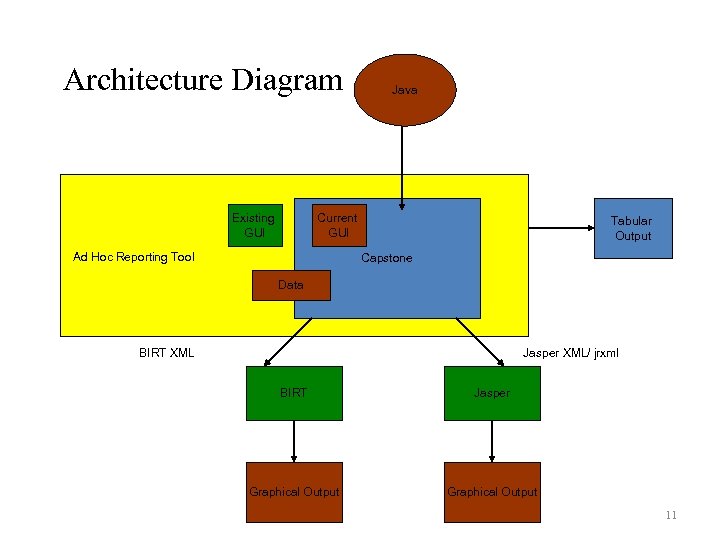 Architecture Diagram

Java

Existing GUI

Current GUI

Ad Hoc Reporting Tool

Capstone

Data

Tabular Output

BIRT XML

Jasper XML/ jrxml

BIRT

Jasper

Graphical Output

Graphical Output

11